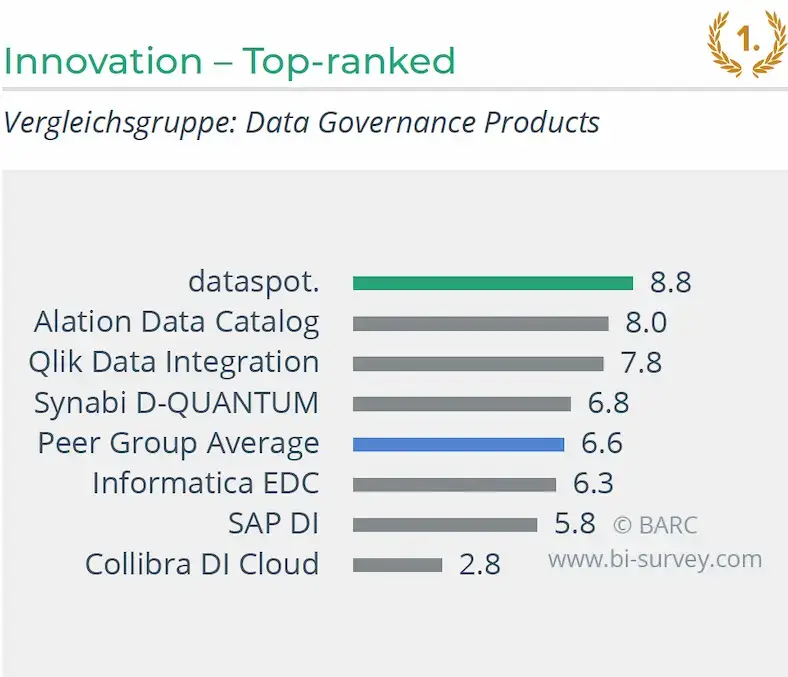 Innovation – Top-ranked

1.

Vergleichsgruppe: Data Governance Products

dataspot. 8.8
Alation Data Catalog 8.0
Qlik Data Integration 7.8
Synabi D-QUANTUM 6.8
Peer Group Average 6.6
Informatica EDC 6.3
SAP DI 5.8
Collibra DI Cloud 2.8

© BARC
www.bi-survey.com